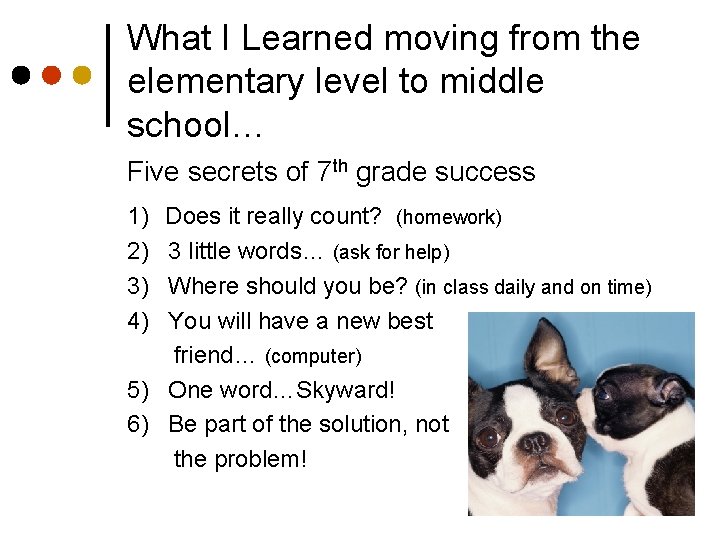 What I Learned moving from the elementary level to middle school…

Five secrets of 7$^{th}$ grade success

1) Does it really count? (homework)
2) 3 little words… (ask for help)
3) Where should you be? (in class daily and on time)
4) You will have a new best friend… (computer)
5) One word…Skyward!
6) Be part of the solution, not the problem!